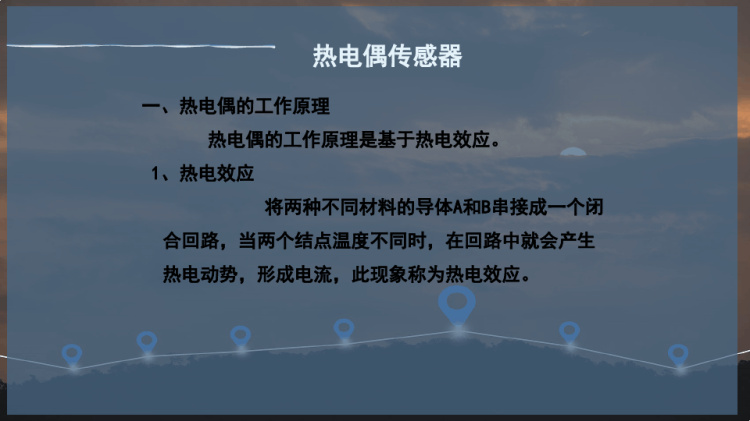 热电偶传感器

一、热电偶的工作原理

热电偶的工作原理是基于热电效应。

1、热电效应

将两种不同材料的导体A和B串接成一个闭合回路，当两个结点温度不同时，在回路中就会产生热电动势，形成电流，此现象称为热电效应。